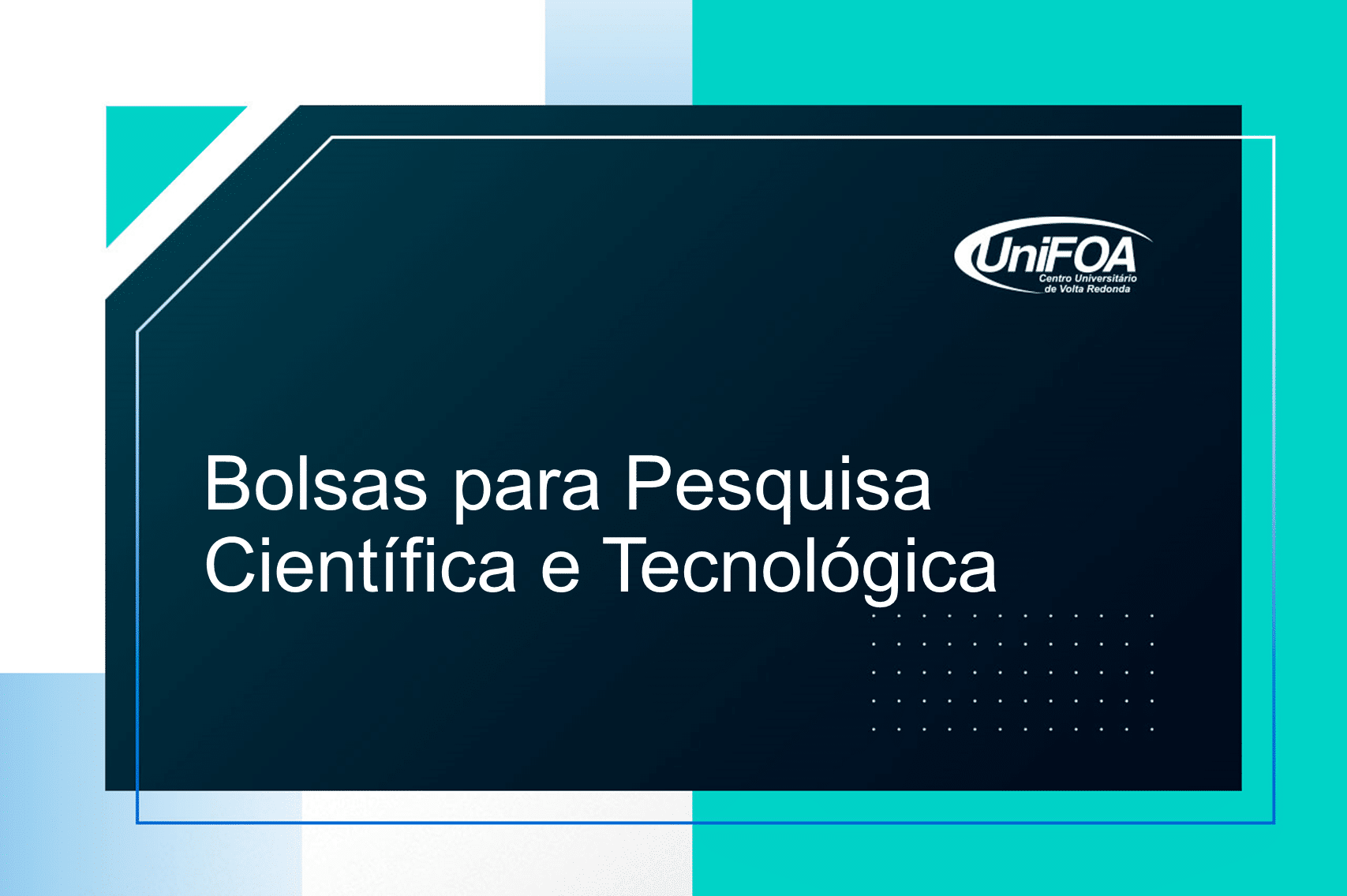 UniFOA
Centro Universitário de Volta Redonda

Bolsas para Pesquisa Científica e Tecnológica